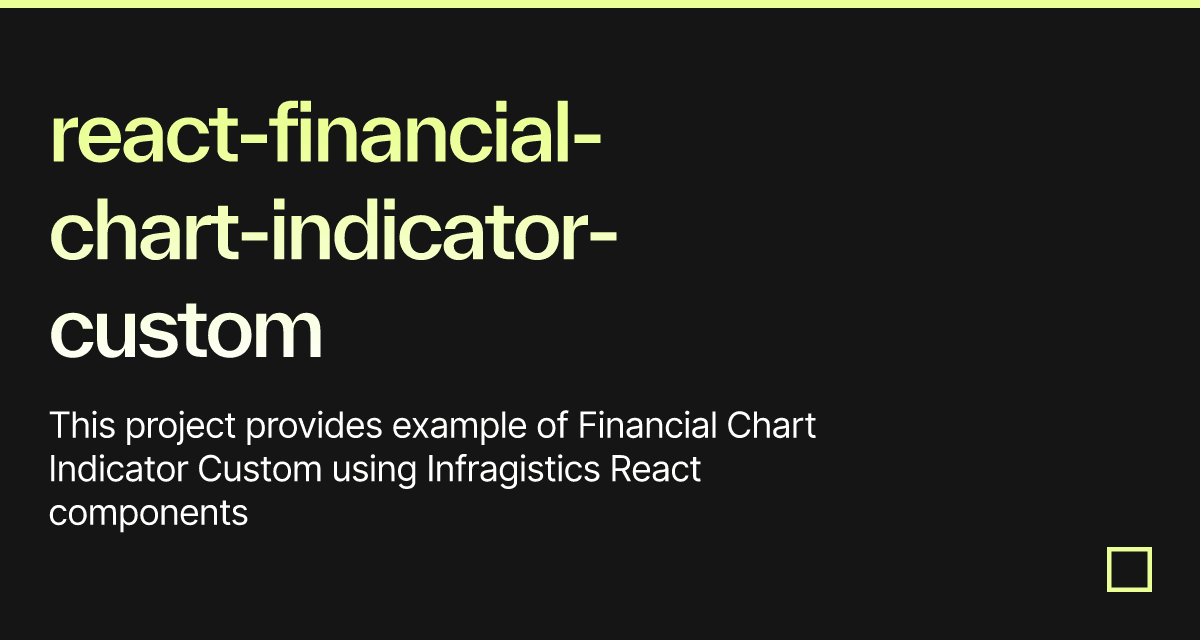 react-financial-chart-indicator-custom

This project provides example of Financial Chart Indicator Custom using Infragistics React components